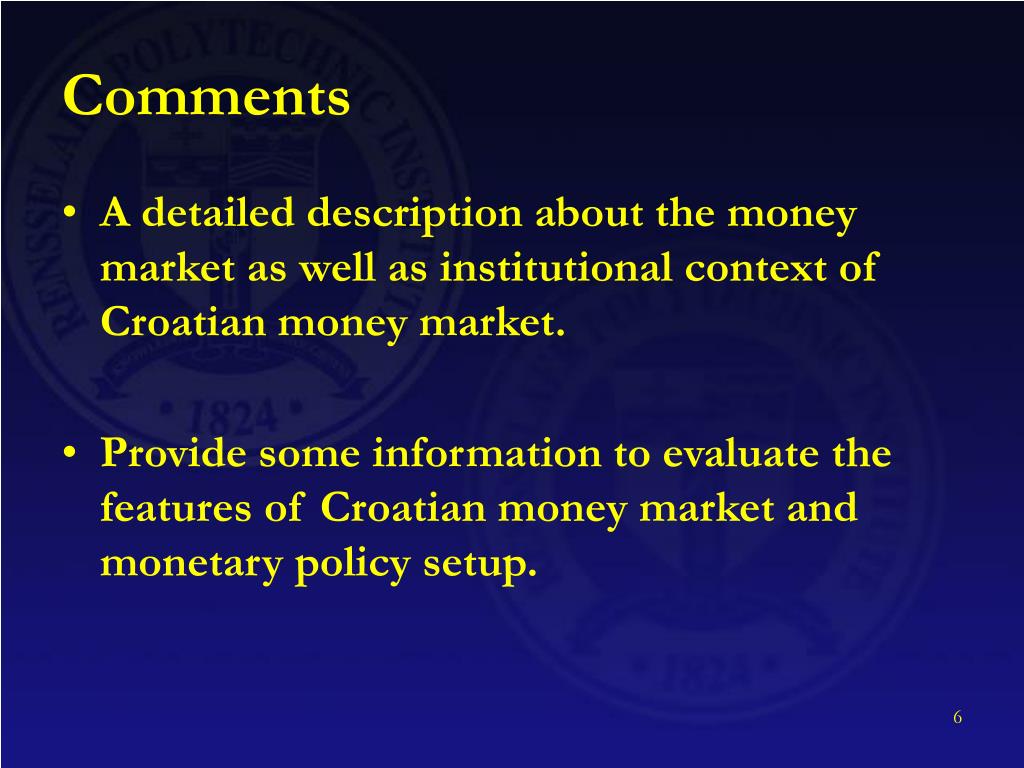 Comments

• A detailed description about the money market as well as institutional context of Croatian money market.

• Provide some information to evaluate the features of Croatian money market and monetary policy setup.

6